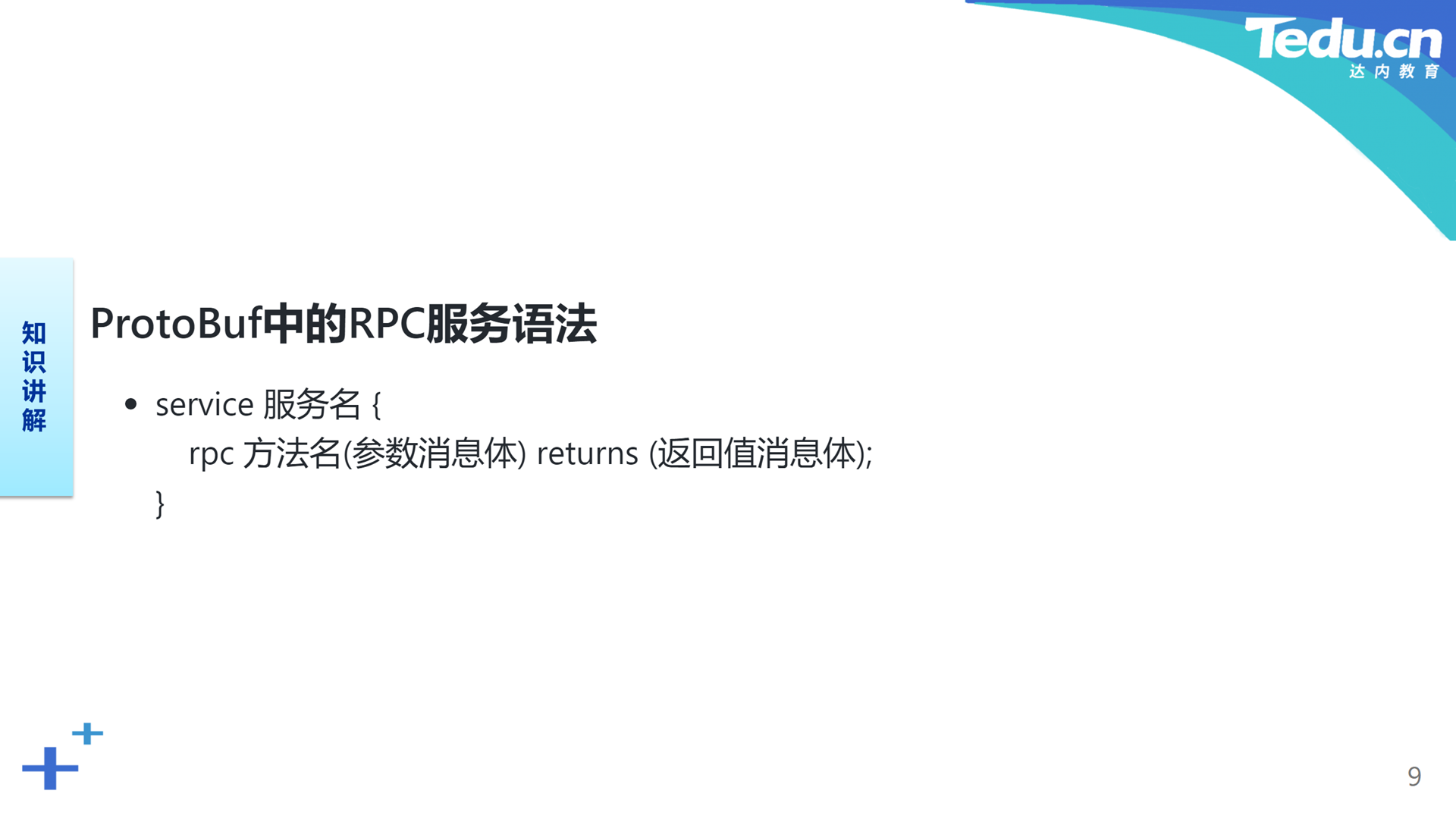 Tedu.cn
达内教育

知识讲解

ProtoBuf中的RPC服务语法

• service 服务名 {
rpc 方法名(参数消息体) returns (返回值消息体);
}

9